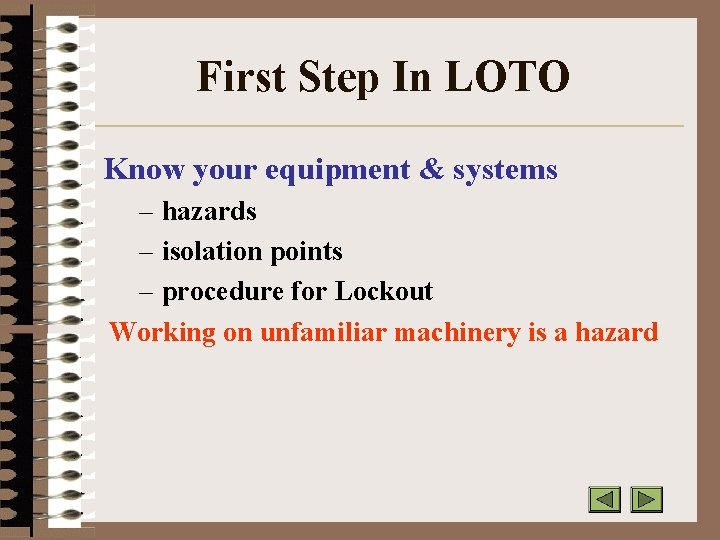 First Step In LOTO

Know your equipment & systems

– hazards

– isolation points

– procedure for Lockout

Working on unfamiliar machinery is a hazard